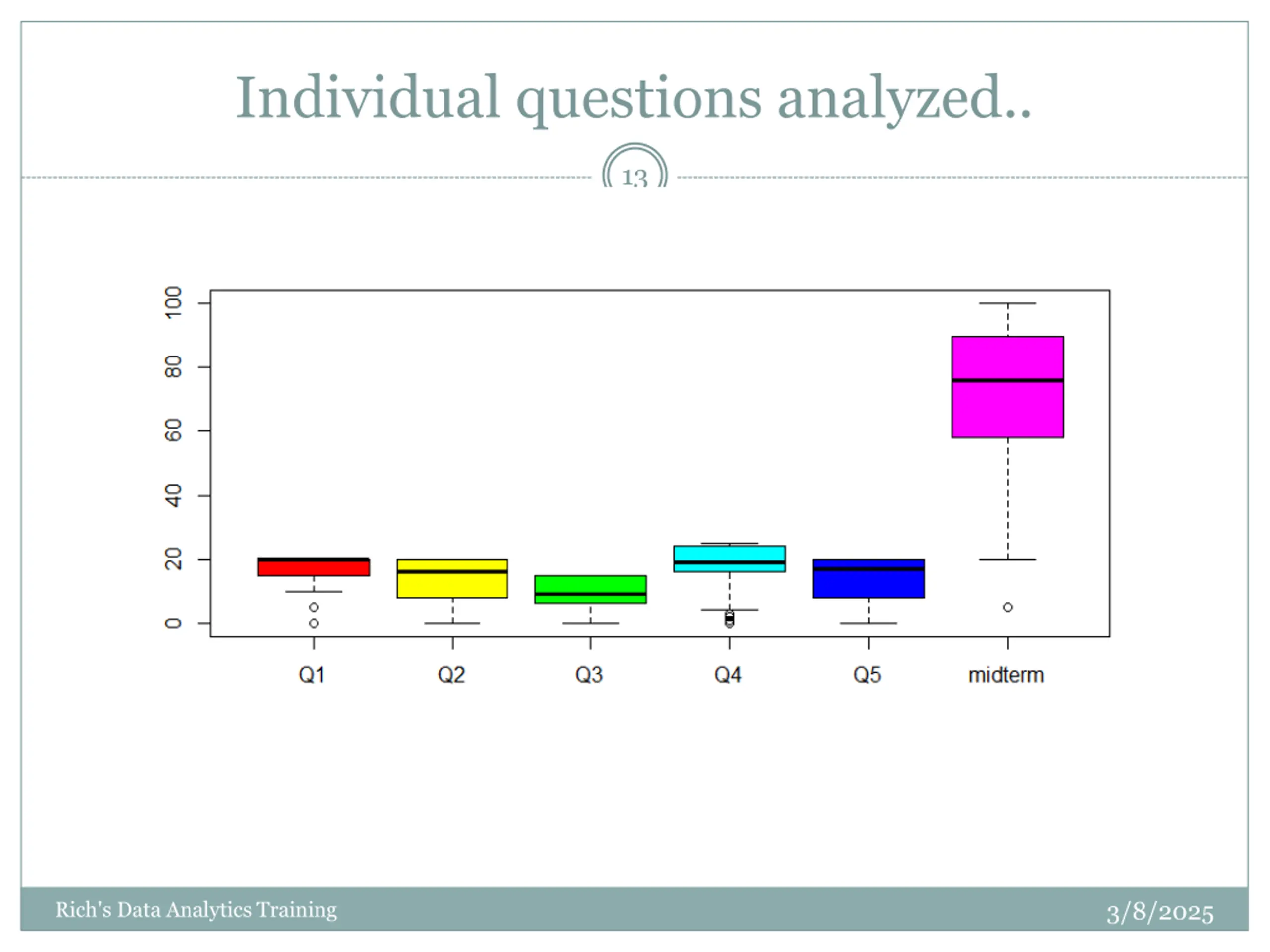 Individual questions analyzed..

13

100
80
60
40
20
0

Q1
Q2
Q3
Q4
Q5
midterm

Rich's Data Analytics Training

3/8/2025